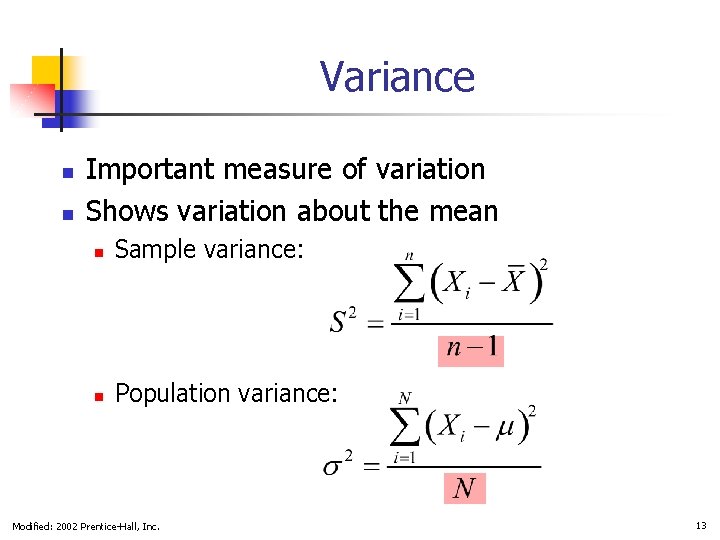 Variance

Important measure of variation

Shows variation about the mean

Sample variance:

$S^2 = \frac{\sum_{i=1}^{n}\left(X_i - \overline{X}\right)^2}{n-1}$

Population variance:

$\sigma^2 = \frac{\sum_{i=1}^{N}\left(X_i - \mu\right)^2}{N}$

Modified: 2002 Prentice-Hall, Inc.

13